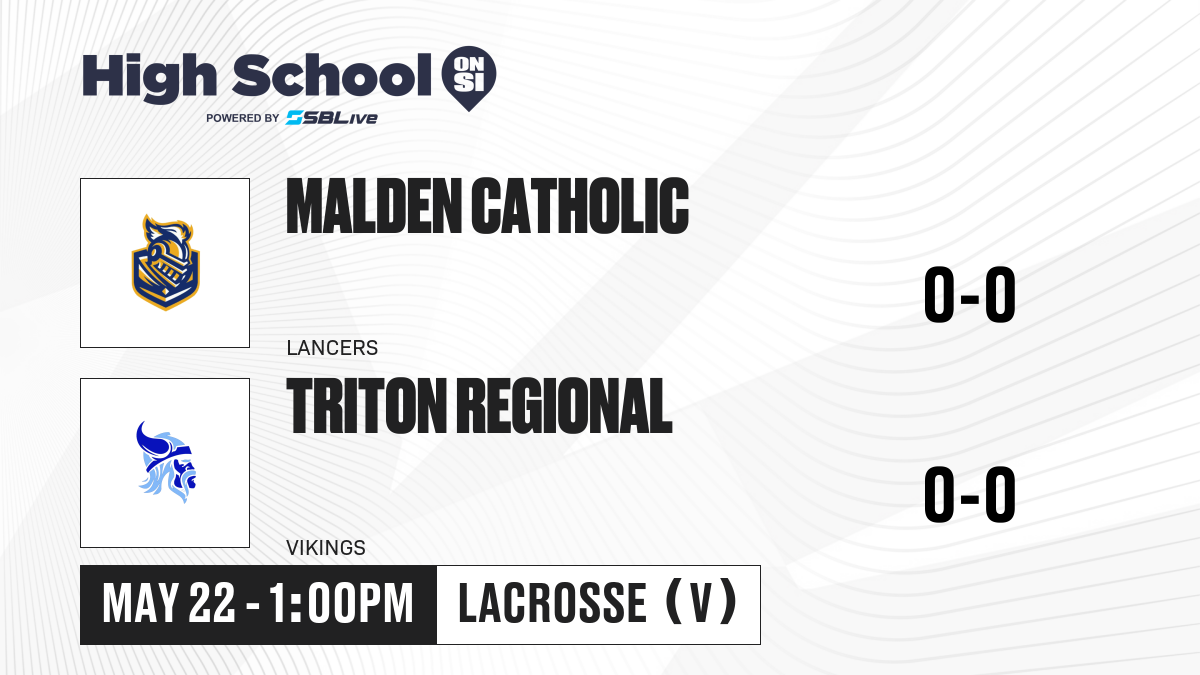 High School ON SI
POWERED BY SBLive

MALDEN CATHOLIC
LANCERS
0-0

TRITON REGIONAL
VIKINGS
0-0

MAY 22 - 1:00PM
LACROSSE (V)